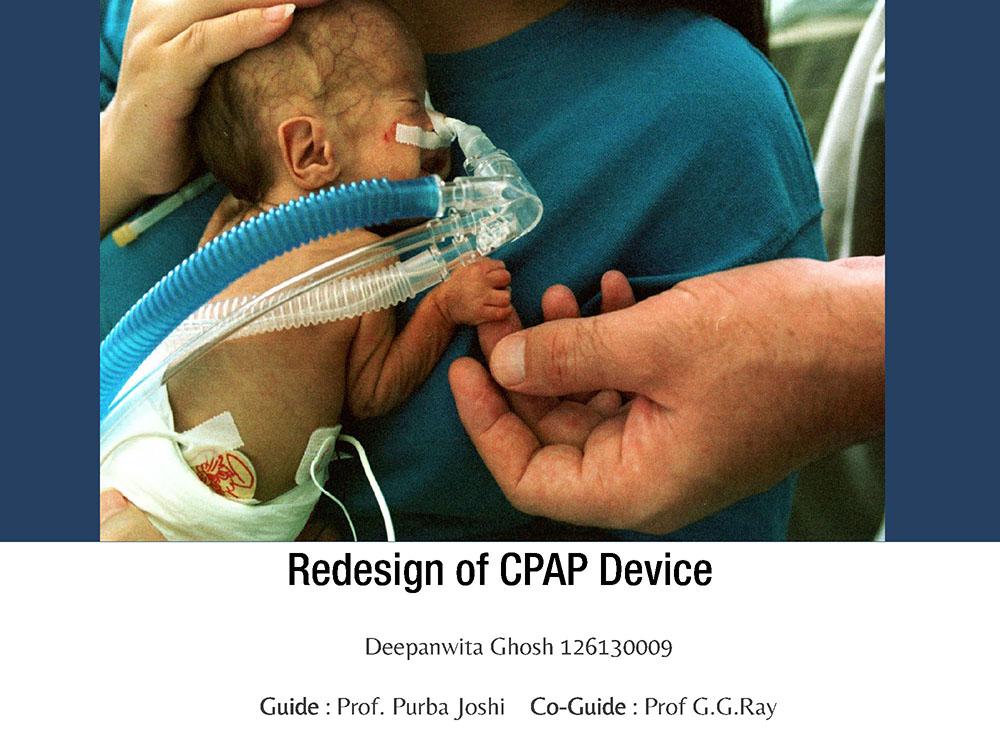 Redesign of CPAP Device

Deepanwita Ghosh 126130009

Guide : Prof. Purba Joshi   Co-Guide : Prof G.G.Ray